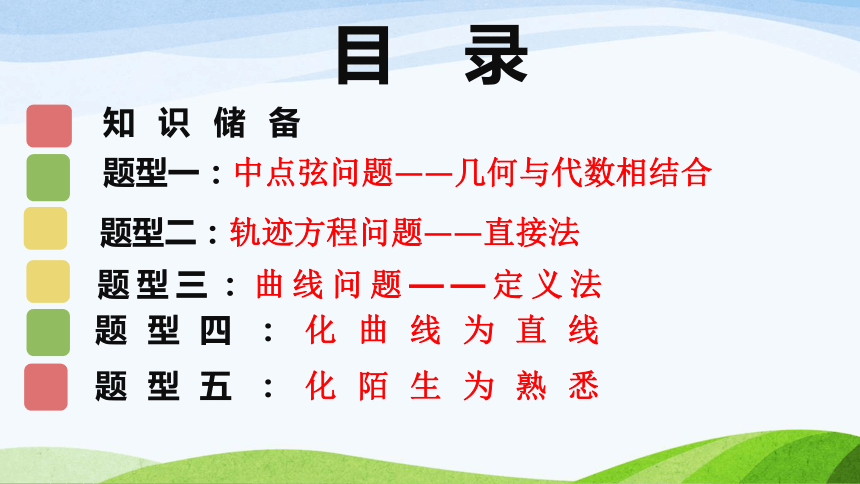 目 录

知识储备

题型一：中点弦问题——几何与代数相结合

题型二：轨迹方程问题——直接法

题型三：曲线问题——定义法

题型四：化曲线为直线

题型五：化陌生为熟悉